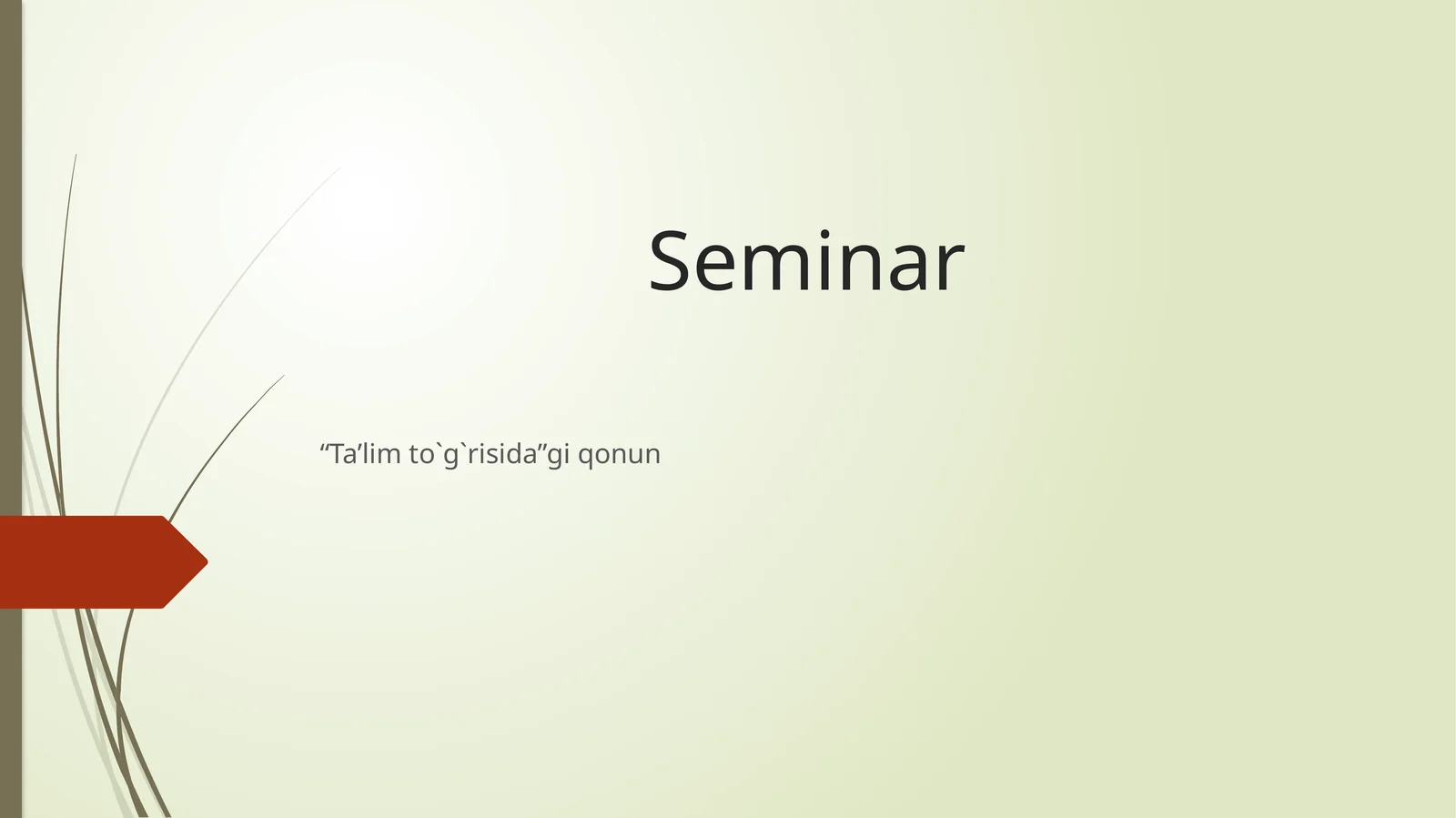 Seminar

“Ta’lim to`g`risida”gi qonun